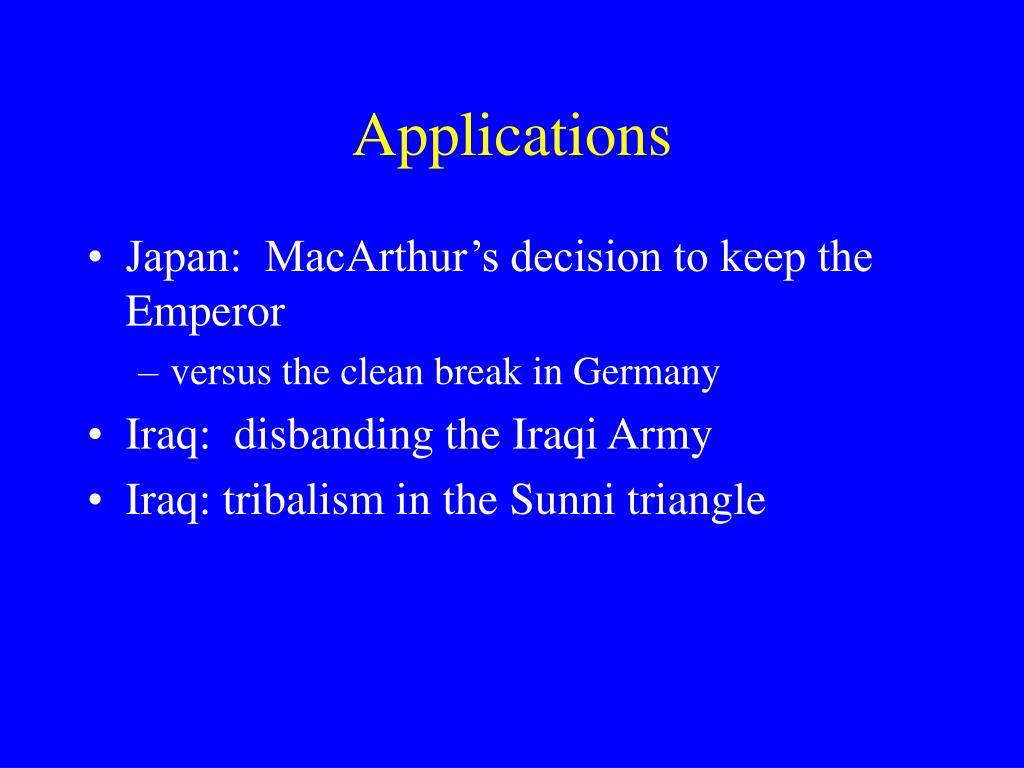 Applications

• Japan: MacArthur’s decision to keep the Emperor
– versus the clean break in Germany
• Iraq: disbanding the Iraqi Army
• Iraq: tribalism in the Sunni triangle